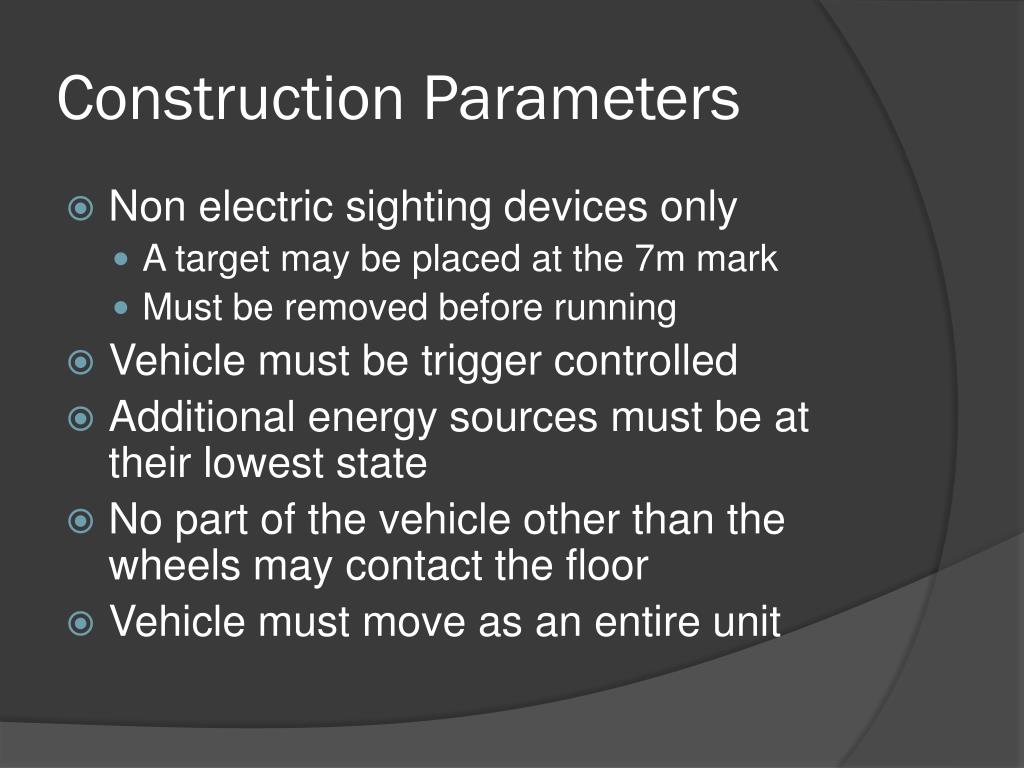 Construction Parameters

Non electric sighting devices only
A target may be placed at the 7m mark
Must be removed before running
Vehicle must be trigger controlled
Additional energy sources must be at their lowest state
No part of the vehicle other than the wheels may contact the floor
Vehicle must move as an entire unit